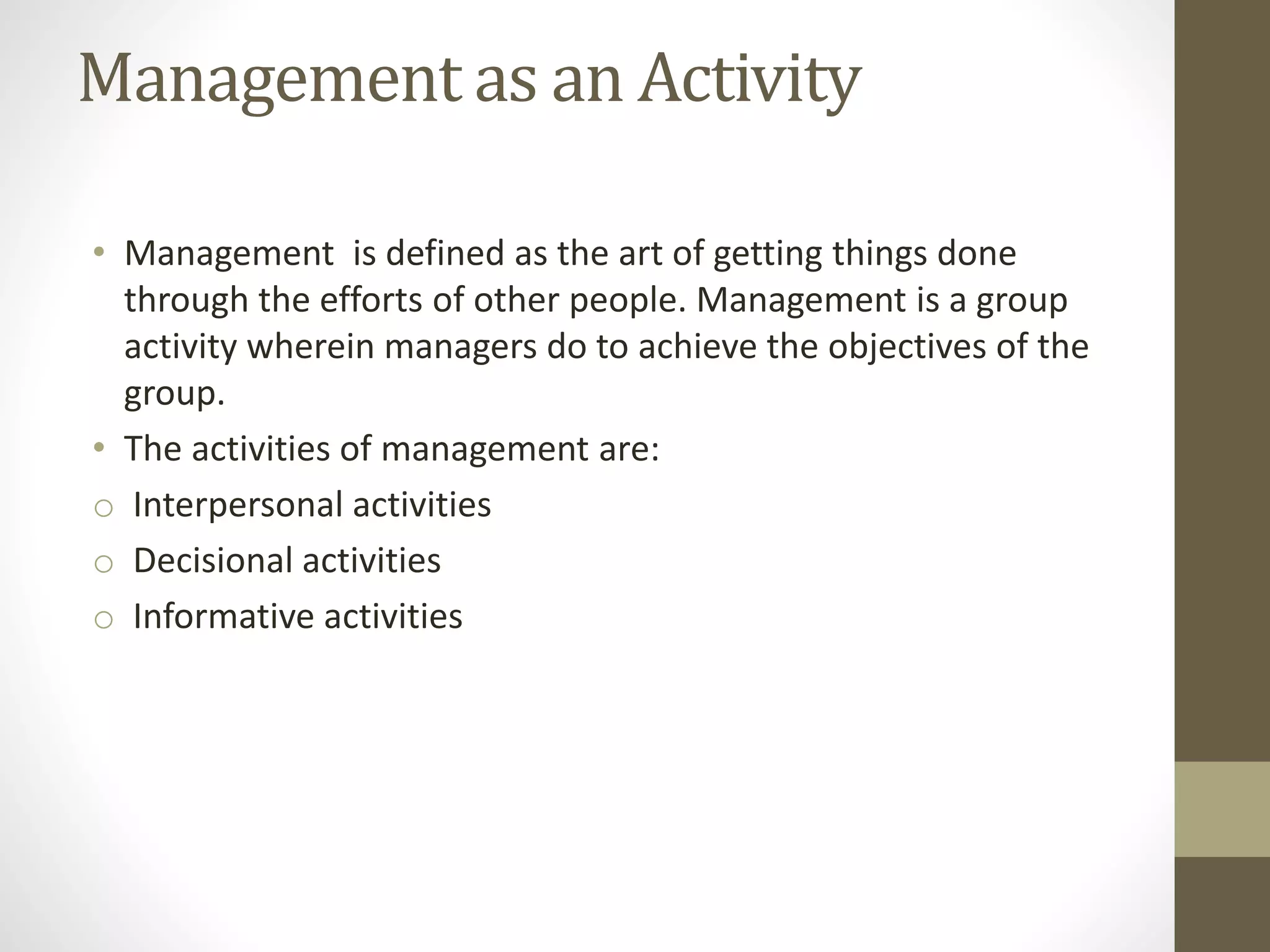 Management as an Activity

• Management is defined as the art of getting things done through the efforts of other people. Management is a group activity wherein managers do to achieve the objectives of the group.

• The activities of management are:

o Interpersonal activities

o Decisional activities

o Informative activities